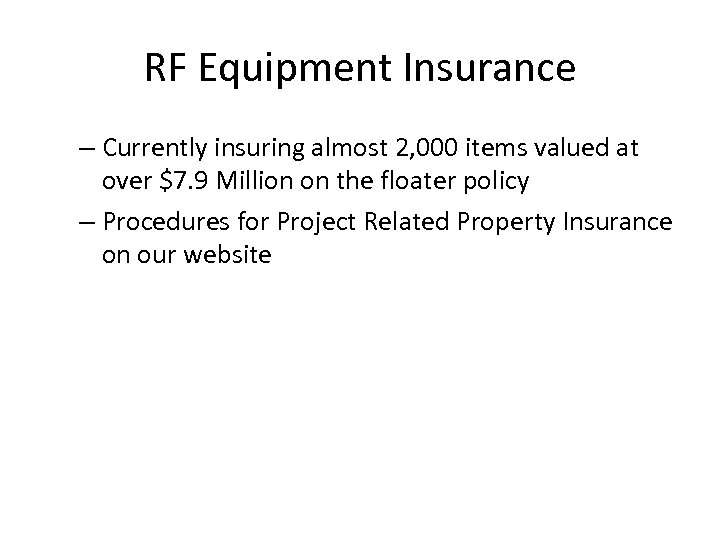 RF Equipment Insurance

– Currently insuring almost 2,000 items valued at over \$7.9 Million on the floater policy

– Procedures for Project Related Property Insurance on our website